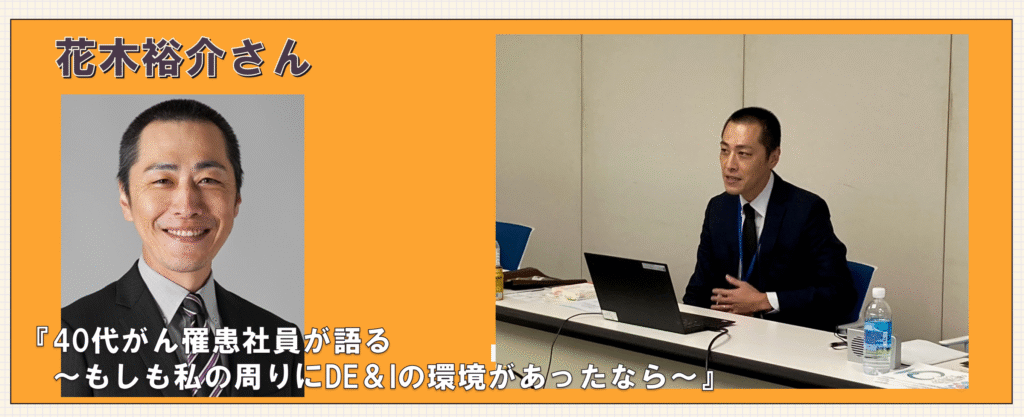 花木裕介さん

『40代がん罹患社員が語る
～もしも私の周りにDE＆Iの環境があったなら～』